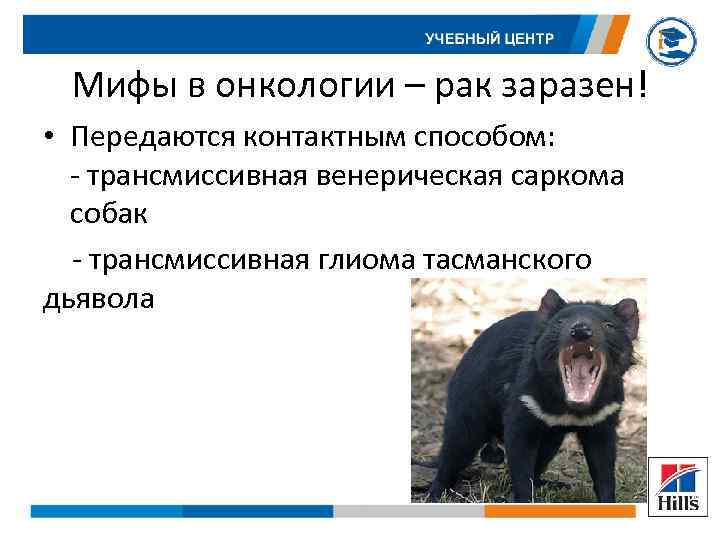 УЧЕБНЫЙ ЦЕНТР

Мифы в онкологии – рак заразен!

• Передаются контактным способом:
- трансмиссивная венерическая саркома собак

- трансмиссивная глиома тасманского дьявола

Hill's